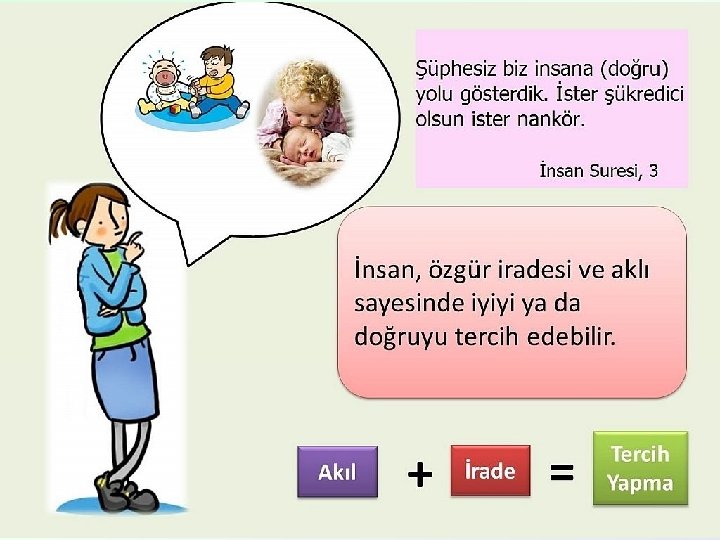 Şüphesiz biz insana (doğru) yolu gösterdik. İster şükredici olsun ister nankör.

İnsan Suresi, 3

İnsan, özgür iradesi ve aklı sayesinde iyiyi ya da doğruyu tercih edebilir.

Akıl + İrade = Tercih Yapma